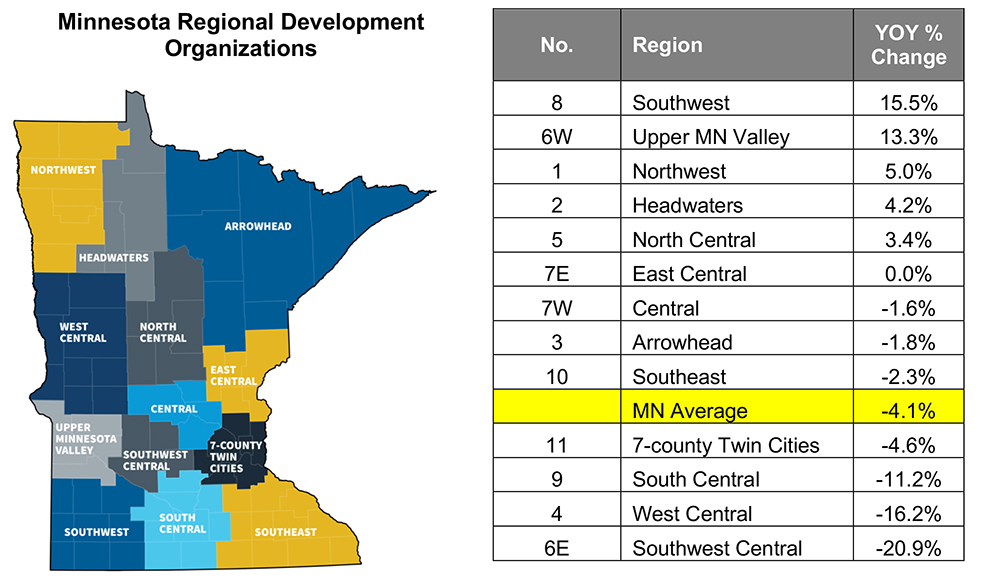 Minnesota Regional Development Organizations

NORTHWEST
HEADWATERS
ARROWHEAD
WEST CENTRAL
NORTH CENTRAL
EAST CENTRAL
CENTRAL
UPPER MINNESOTA VALLEY
SOUTHWEST CENTRAL
7-COUNTY TWIN CITIES
SOUTHWEST
SOUTH CENTRAL
SOUTHEAST

| No. | Region | YOY % Change |
|---|---|---|
| 8 | Southwest | 15.5% |
| 6W | Upper MN Valley | 13.3% |
| 1 | Northwest | 5.0% |
| 2 | Headwaters | 4.2% |
| 5 | North Central | 3.4% |
| 7E | East Central | 0.0% |
| 7W | Central | -1.6% |
| 3 | Arrowhead | -1.8% |
| 10 | Southeast | -2.3% |
|  | MN Average | -4.1% |
| 11 | 7-county Twin Cities | -4.6% |
| 9 | South Central | -11.2% |
| 4 | West Central | -16.2% |
| 6E | Southwest Central | -20.9% |